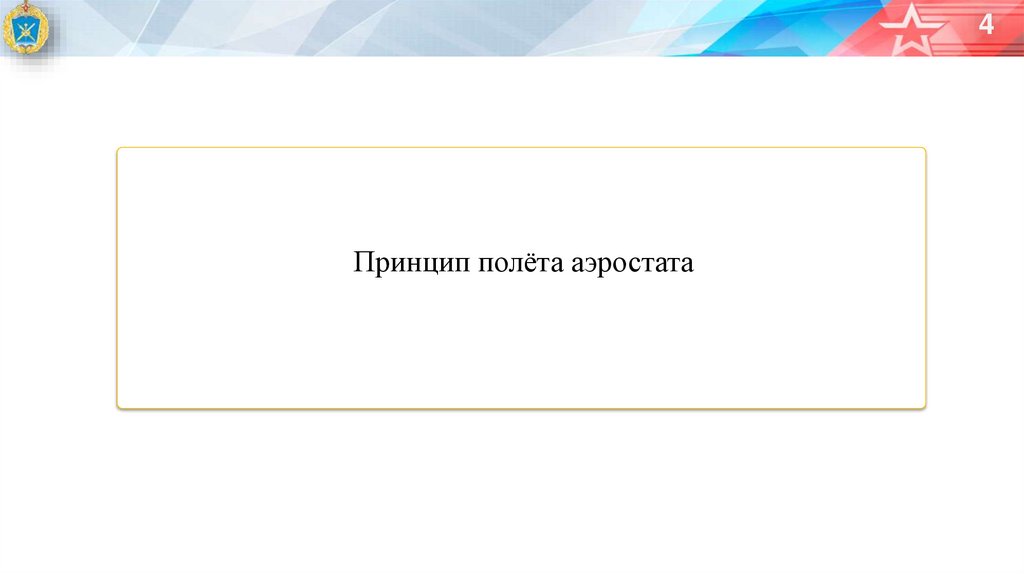 4

Принцип полёта аэростата